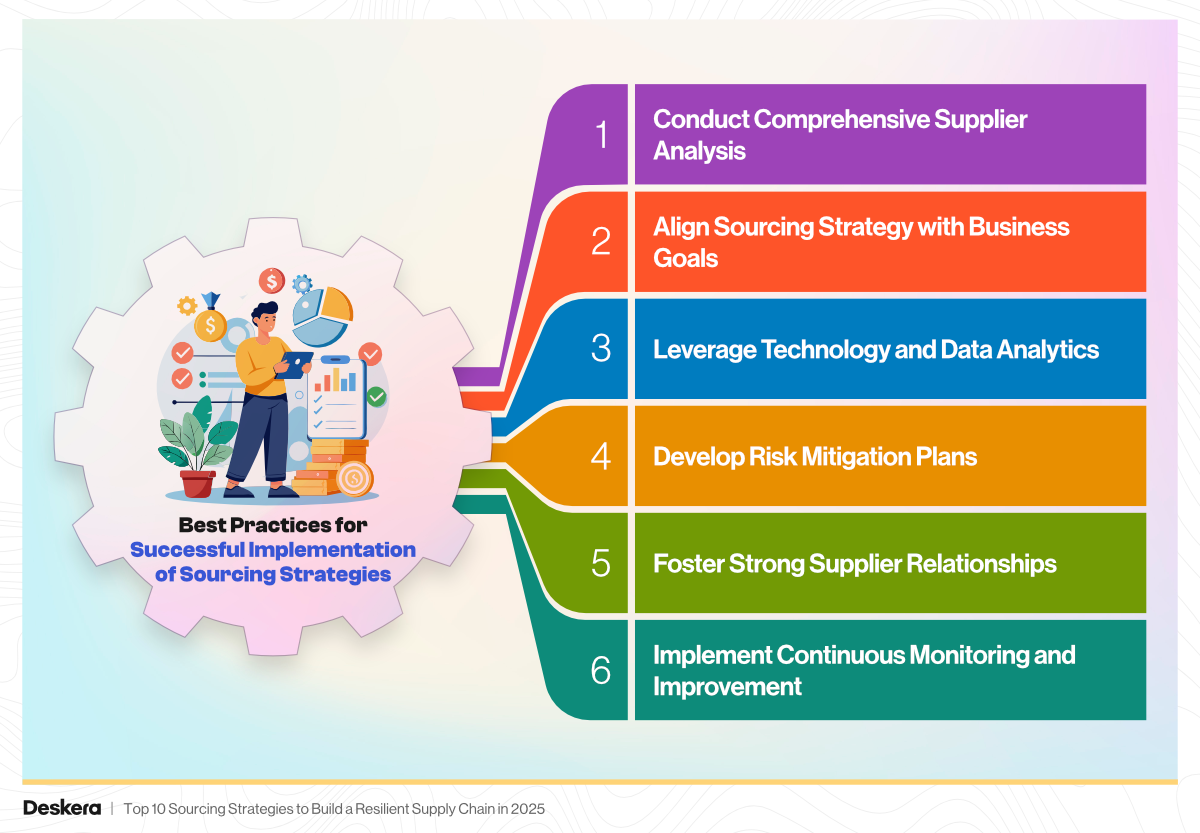 Best Practices for Successful Implementation of Sourcing Strategies

1 Conduct Comprehensive Supplier Analysis

2 Align Sourcing Strategy with Business Goals

3 Leverage Technology and Data Analytics

4 Develop Risk Mitigation Plans

5 Foster Strong Supplier Relationships

6 Implement Continuous Monitoring and Improvement

Deskera | Top 10 Sourcing Strategies to Build a Resilient Supply Chain in 2025